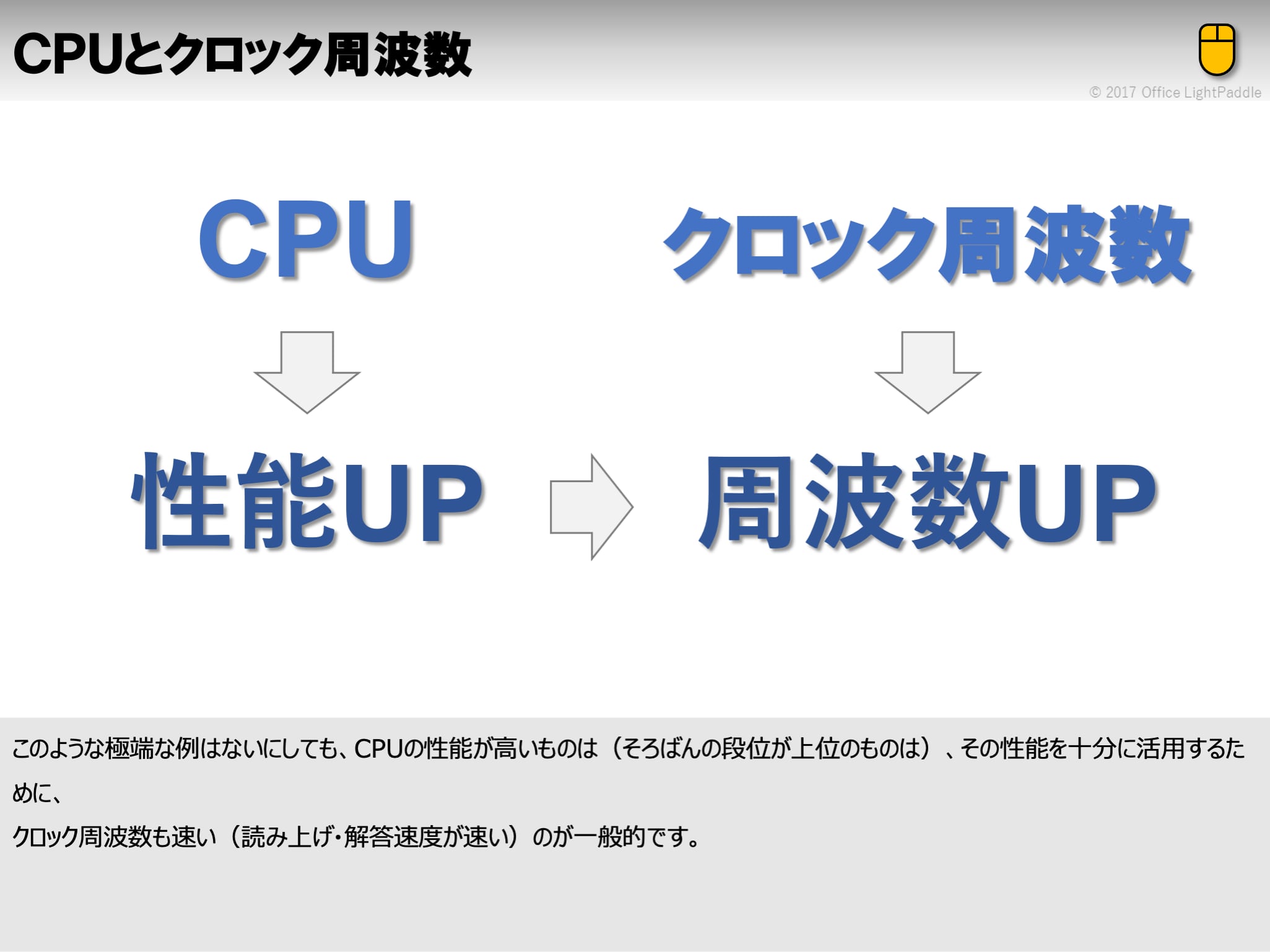 CPUとクロック周波数

© 2017 Office LightPaddle

CPU

クロック周波数

性能UP

周波数UP

このような極端な例はないにしても、CPUの性能が高いものは（そろばんの段位が上位のものは）、その性能を十分に活用するために、

クロック周波数も速い（読み上げ・解答速度が速い）のが一般的です。